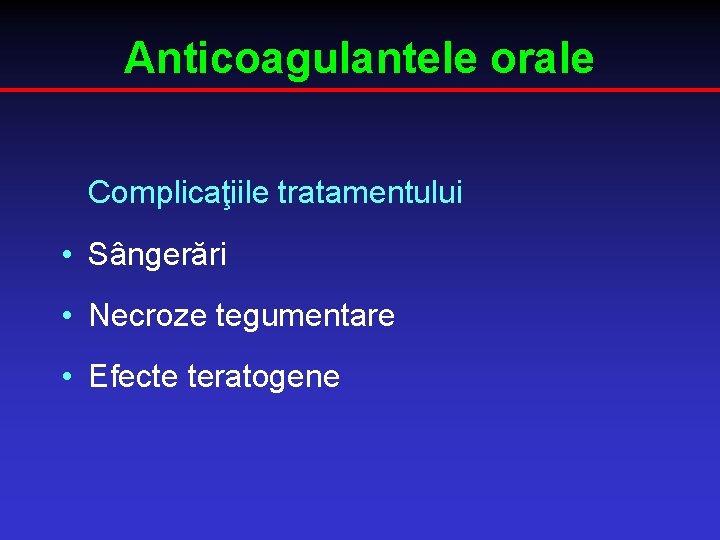 Anticoagulantele orale

Complicaţiile tratamentului

• Sângerări
• Necroze tegumentare
• Efecte teratogene